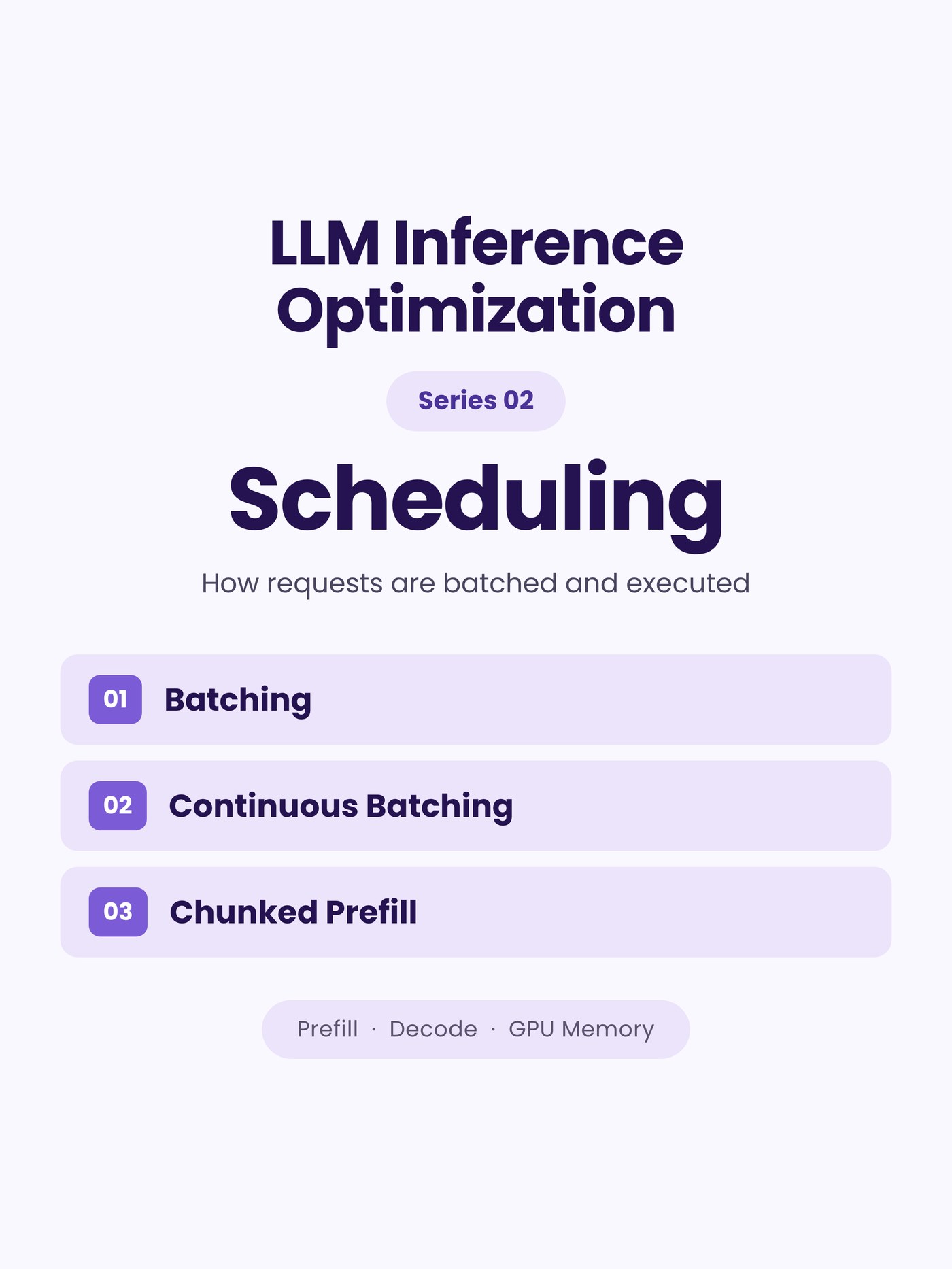 LLM Inference Optimization

Series 02

Scheduling

How requests are batched and executed

01 Batching

02 Continuous Batching

03 Chunked Prefill

Prefill · Decode · GPU Memory